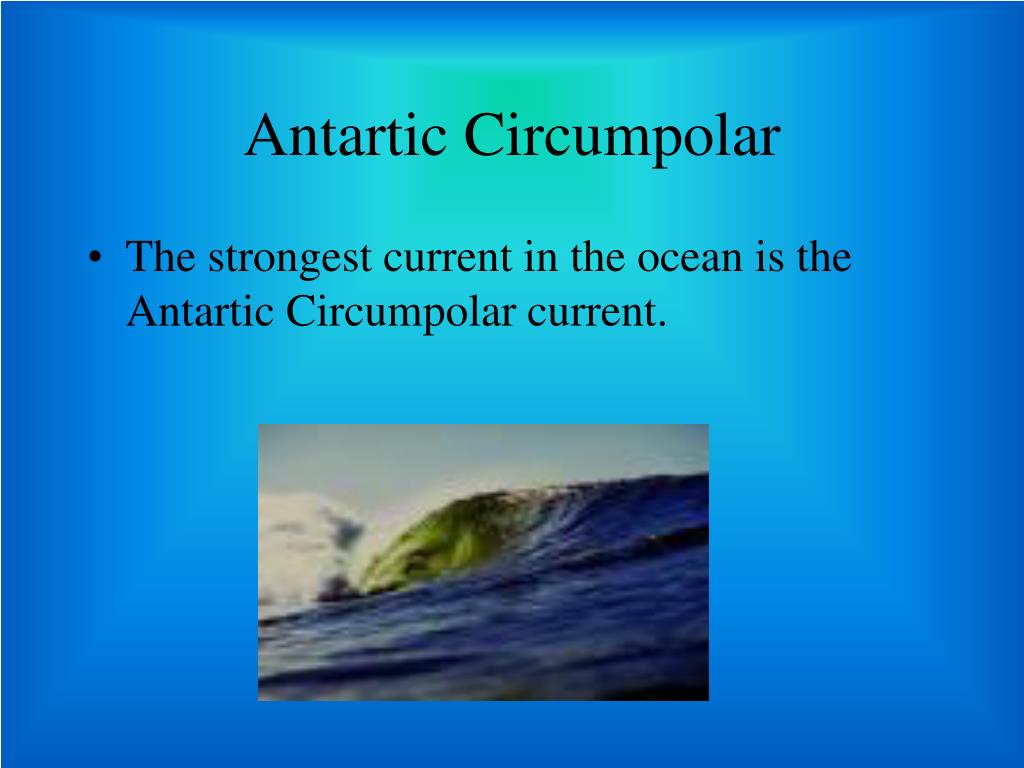 Antartic Circumpolar

• The strongest current in the ocean is the Antartic Circumpolar current.